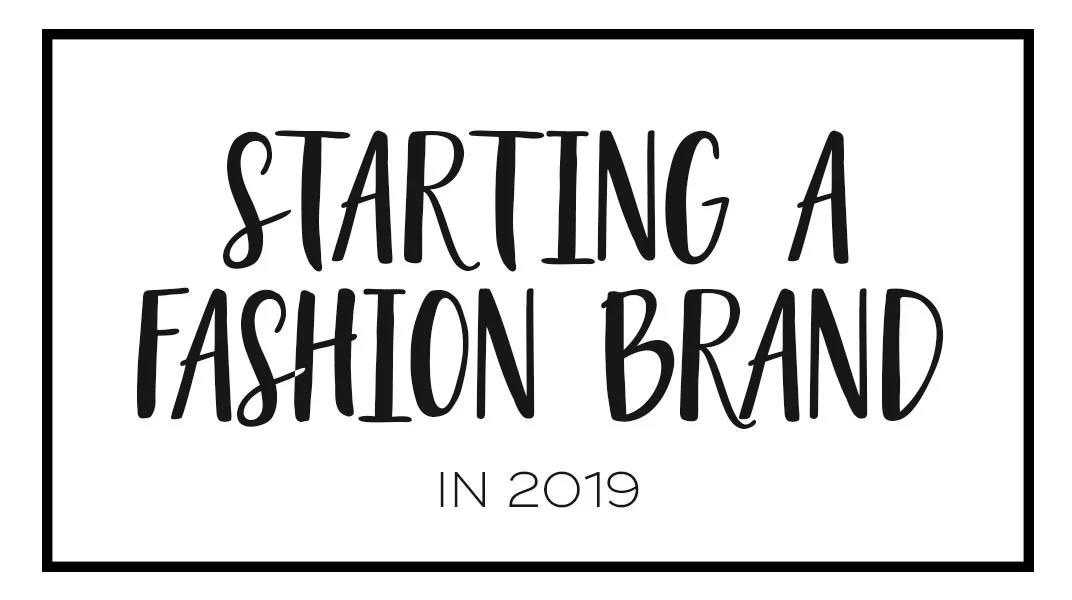 STARTING A FASHION BRAND

IN 2019